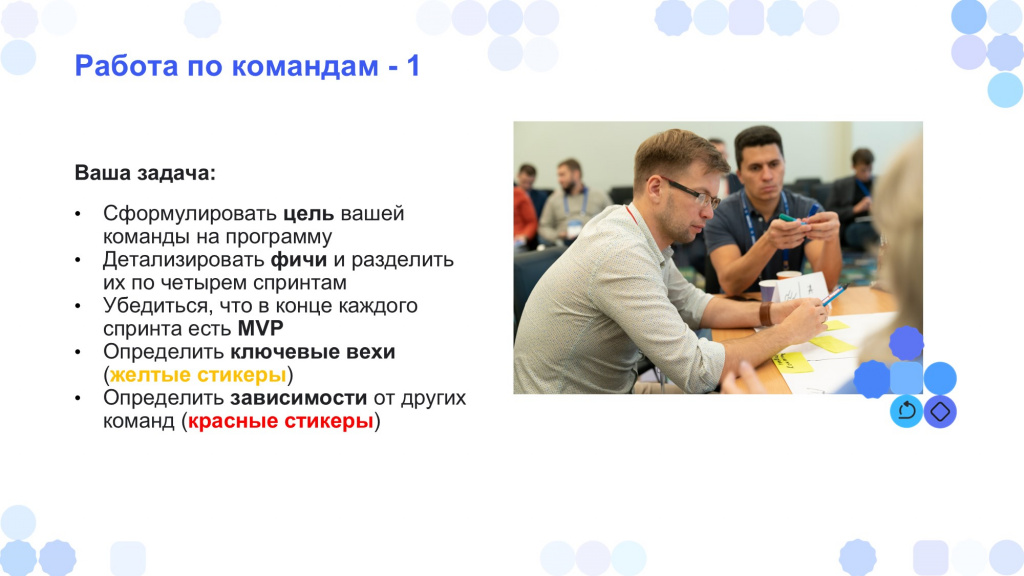 Работа по командам - 1

Ваша задача:

• Сформулировать цель вашей команды на программу
• Детализировать фичи и разделить их по четырем спринтам
• Убедиться, что в конце каждого спринта есть MVP
• Определить ключевые вехи (желтые стикеры)
• Определить зависимости от других команд (красные стикеры)